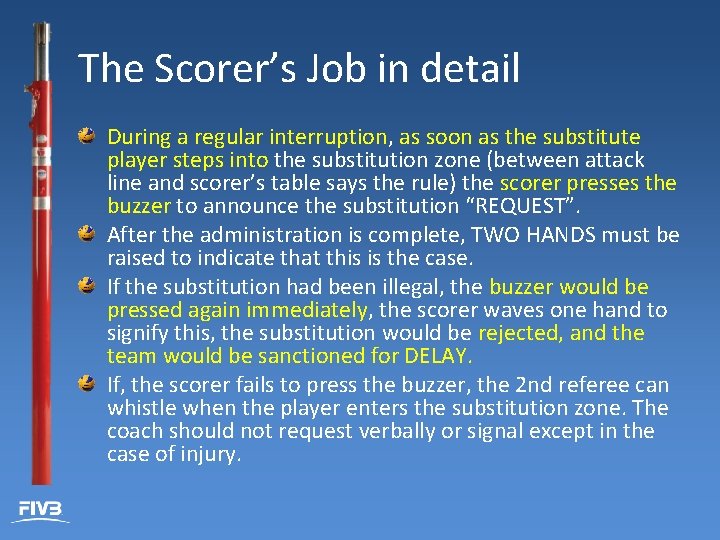 The Scorer’s Job in detail

During a regular interruption, as soon as the substitute player steps into the substitution zone (between attack line and scorer’s table says the rule) the scorer presses the buzzer to announce the substitution “REQUEST”.

After the administration is complete, TWO HANDS must be raised to indicate that this is the case.

If the substitution had been illegal, the buzzer would be pressed again immediately, the scorer waves one hand to signify this, the substitution would be rejected, and the team would be sanctioned for DELAY.

If, the scorer fails to press the buzzer, the 2nd referee can whistle when the player enters the substitution zone. The coach should not request verbally or signal except in the case of injury.

FIVB